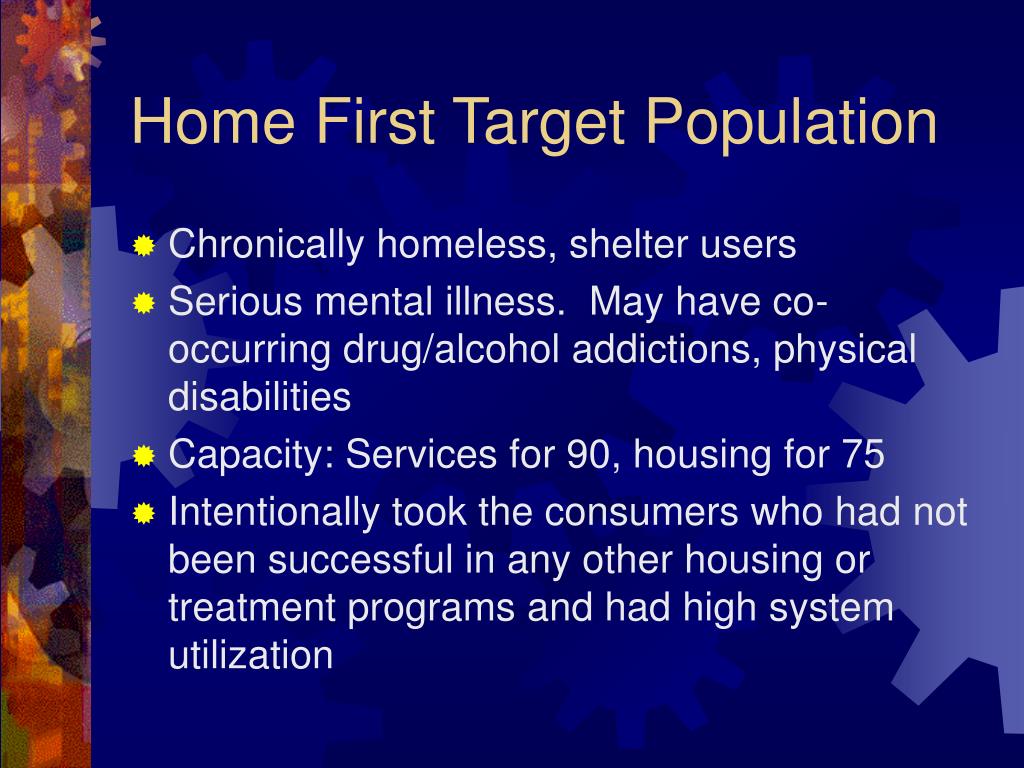 Home First Target Population

Chronically homeless, shelter users

Serious mental illness. May have co-occurring drug/alcohol addictions, physical disabilities

Capacity: Services for 90, housing for 75

Intentionally took the consumers who had not been successful in any other housing or treatment programs and had high system utilization